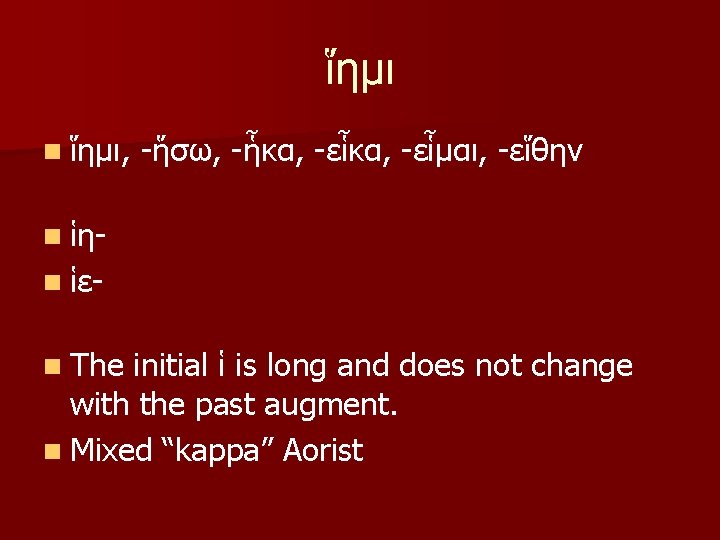 ἵημι

ἵημι, -ἥσω, -ἧκα, -εἷκα, -εἷμαι, -εἵθην

ἱη-
ἱε-

The initial ἱ is long and does not change with the past augment.
Mixed “kappa” Aorist